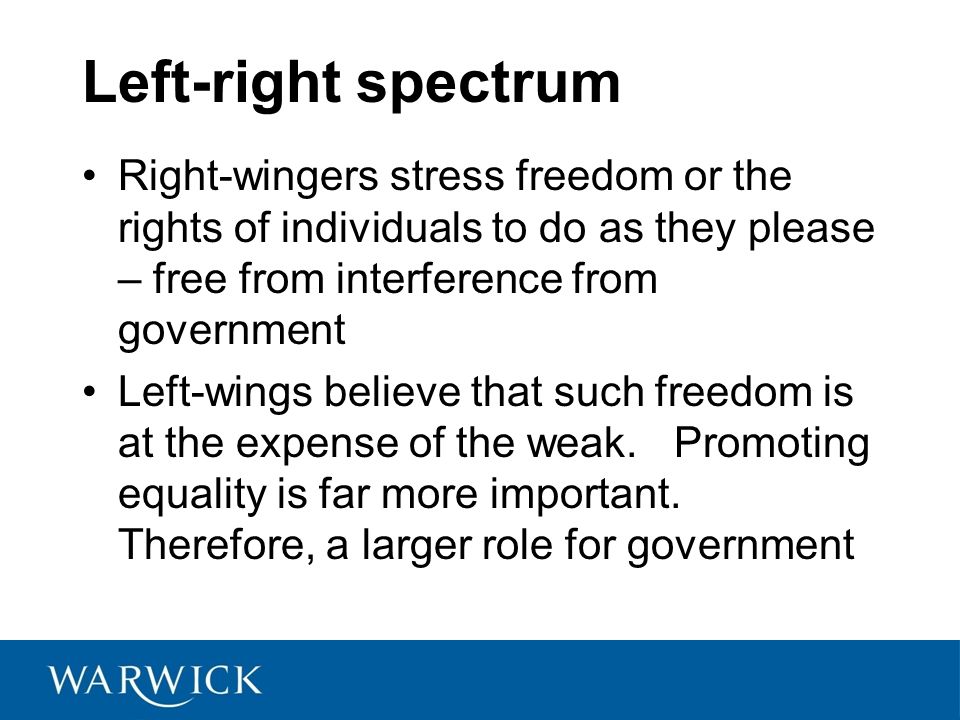 Left-right spectrum

• Right-wingers stress freedom or the rights of individuals to do as they please – free from interference from government

• Left-wings believe that such freedom is at the expense of the weak. Promoting equality is far more important. Therefore, a larger role for government

WARWICK